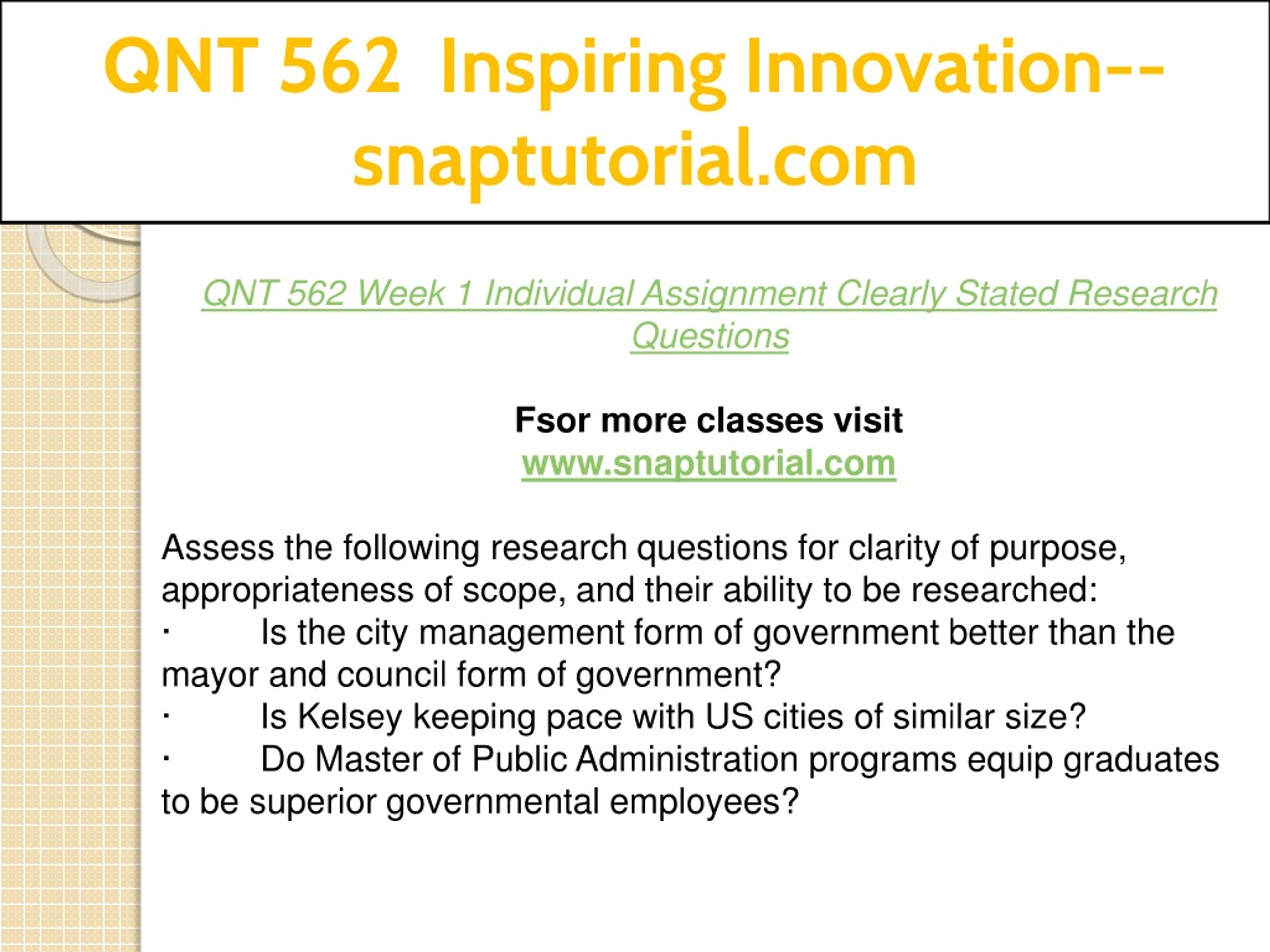 QNT 562 Inspiring Innovation--snaptutorial.com

QNT 562 Week 1 Individual Assignment Clearly Stated Research Questions

Fsor more classes visit
www.snaptutorial.com

Assess the following research questions for clarity of purpose, appropriateness of scope, and their ability to be researched:
· Is the city management form of government better than the mayor and council form of government?
· Is Kelsey keeping pace with US cities of similar size?
· Do Master of Public Administration programs equip graduates to be superior governmental employees?